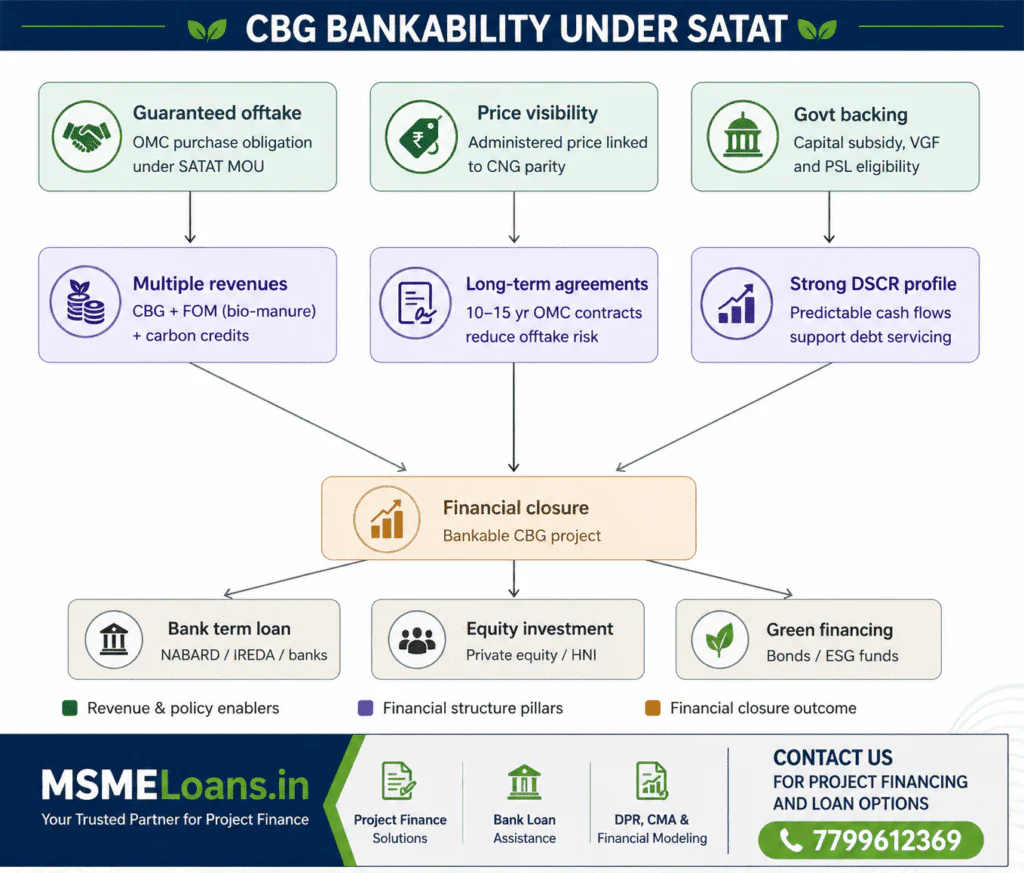 CBG BANKABILITY UNDER SATAT

Guaranteed offtake
OMC purchase obligation under SATAT MOU

Price visibility
Administered price linked to CNG parity

Govt backing
Capital subsidy, VGF and PSL eligibility

Multiple revenues
CBG + FOM (bio-manure) + carbon credits

Long-term agreements
10–15 yr OMC contracts reduce offtake risk

Strong DSCR profile
Predictable cash flows support debt servicing

Financial closure
Bankable CBG project

Bank term loan
NABARD / IREDA / banks

Equity investment
Private equity / HNI

Green financing
Bonds / ESG funds

Revenue & policy enablers

Financial structure pillars

Financial closure outcome

MSMELoans.in
Your Trusted Partner for Project Finance

Project Finance Solutions

Bank Loan Assistance

DPR, CMA & Financial Modeling

CONTACT US
FOR PROJECT FINANCING AND LOAN OPTIONS

7799612369